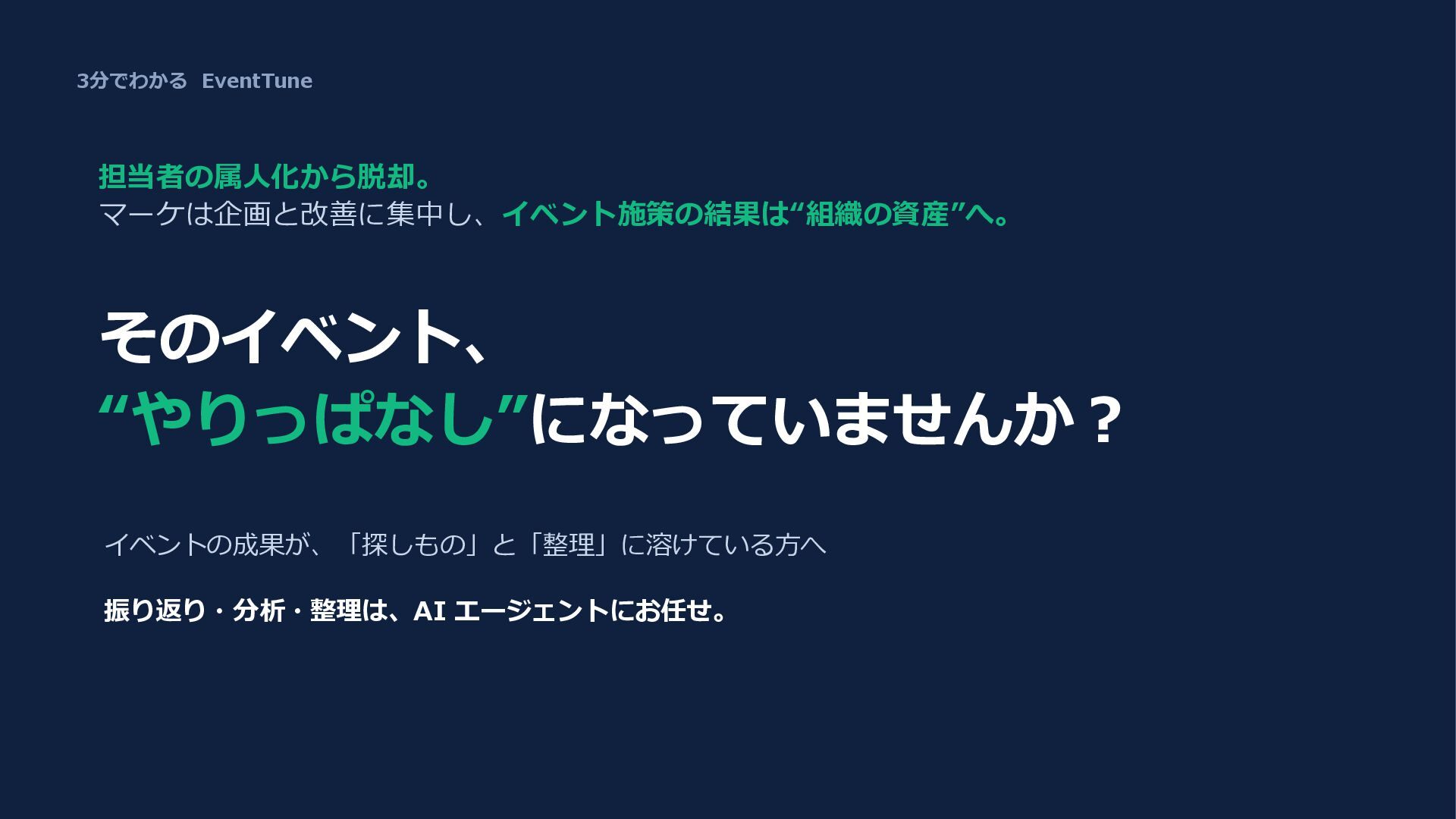 3分でわかる EventTune

担当者の属人化から脱却。
マーケは企画と改善に集中し、イベント施策の結果は“組織の資産”へ。

そのイベント、
“やりっぱなし”になっていませんか？

イベントの成果が、「探しもの」と「整理」に溶けている方へ

振り返り・分析・整理は、AI エージェントにお任せ。